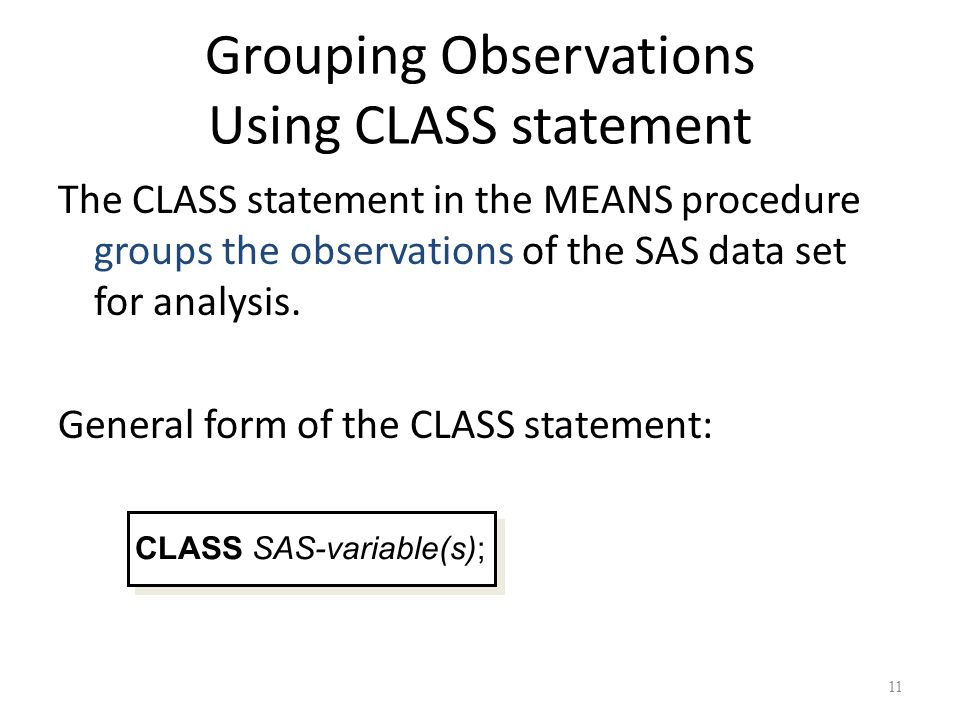 Grouping Observations Using CLASS statement

The CLASS statement in the MEANS procedure groups the observations of the SAS data set for analysis.

General form of the CLASS statement:

CLASS SAS-variable(s);

11